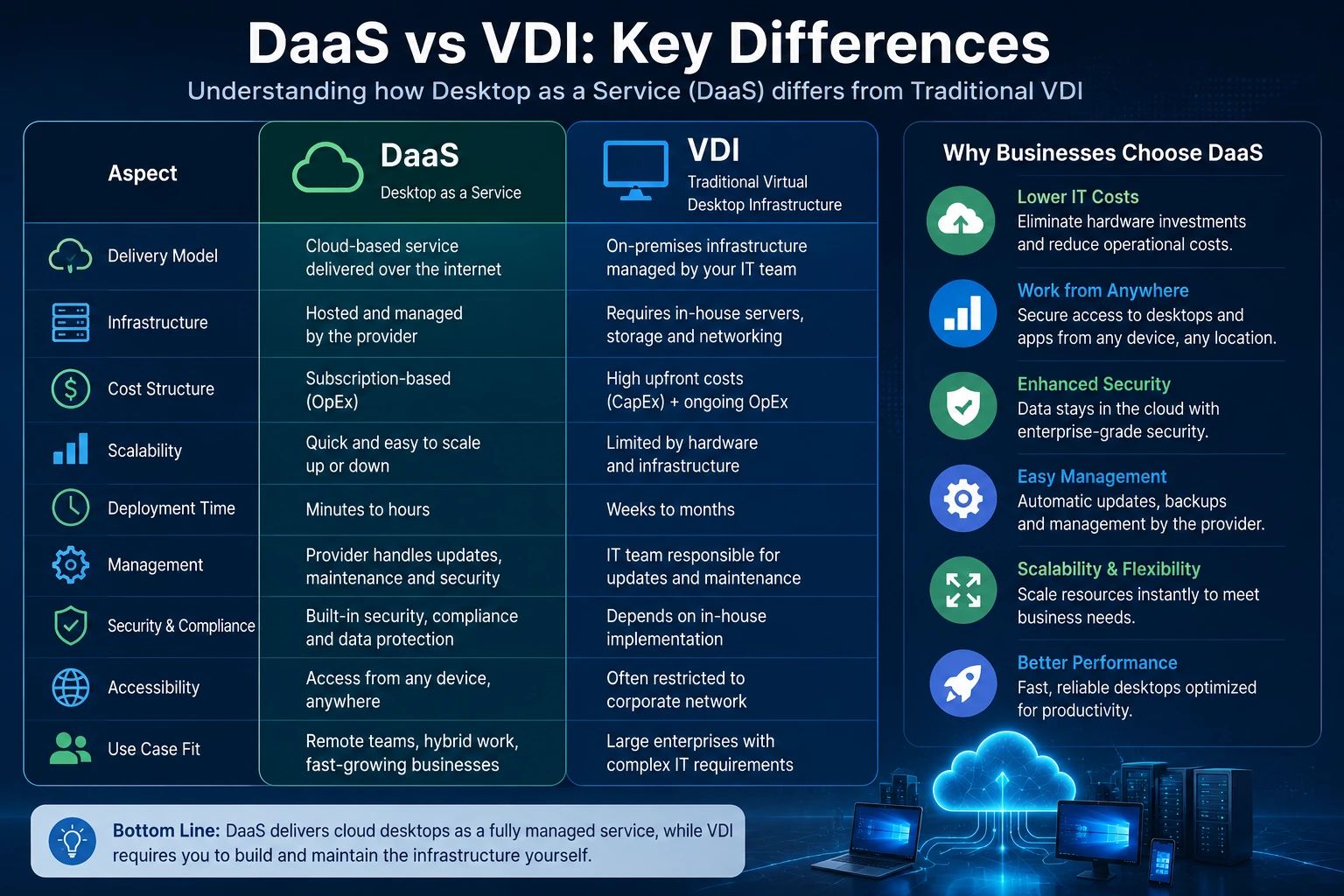 DaaS vs VDI: Key Differences

Understanding how Desktop as a Service (DaaS) differs from Traditional VDI

| Aspect | DaaS Desktop as a Service | VDI Traditional Virtual Desktop Infrastructure |
|---|---|---|
| Delivery Model | Cloud-based service delivered over the internet | On-premises infrastructure managed by your IT team |
| Infrastructure | Hosted and managed by the provider | Requires in-house servers, storage and networking |
| Cost Structure | Subscription-based (OpEx) | High upfront costs (CapEx) + ongoing OpEx |
| Scalability | Quick and easy to scale up or down | Limited by hardware and infrastructure |
| Deployment Time | Minutes to hours | Weeks to months |
| Management | Provider handles updates, maintenance and security | IT team responsible for updates and maintenance |
| Security & Compliance | Built-in security, compliance and data protection | Depends on in-house implementation |
| Accessibility | Access from any device, anywhere | Often restricted to corporate network |
| Use Case Fit | Remote teams, hybrid work, fast-growing businesses | Large enterprises with complex IT requirements |

Why Businesses Choose DaaS

Lower IT Costs
Eliminate hardware investments and reduce operational costs.

Work from Anywhere
Secure access to desktops and apps from any device, any location.

Enhanced Security
Data stays in the cloud with enterprise-grade security.

Easy Management
Automatic updates, backups and management by the provider.

Scalability & Flexibility
Scale resources instantly to meet business needs.

Better Performance
Fast, reliable desktops optimized for productivity.

Bottom Line: DaaS delivers cloud desktops as a fully managed service, while VDI requires you to build and maintain the infrastructure yourself.